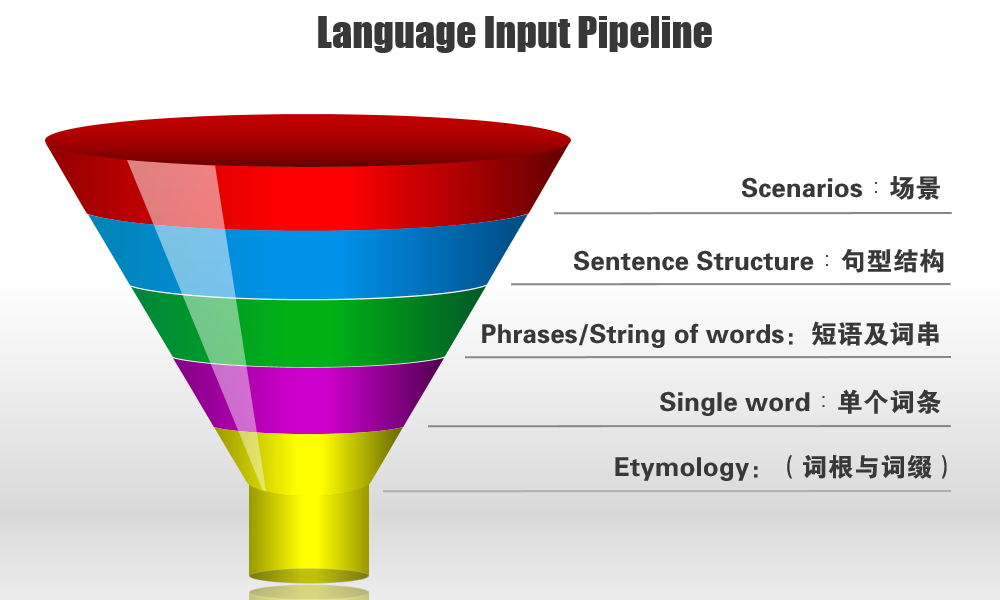 Language Input Pipeline

Scenarios：场景

Sentence Structure：句型结构

Phrases/String of words：短语及词串

Single word：单个词条

Etymology：（词根与词缀）